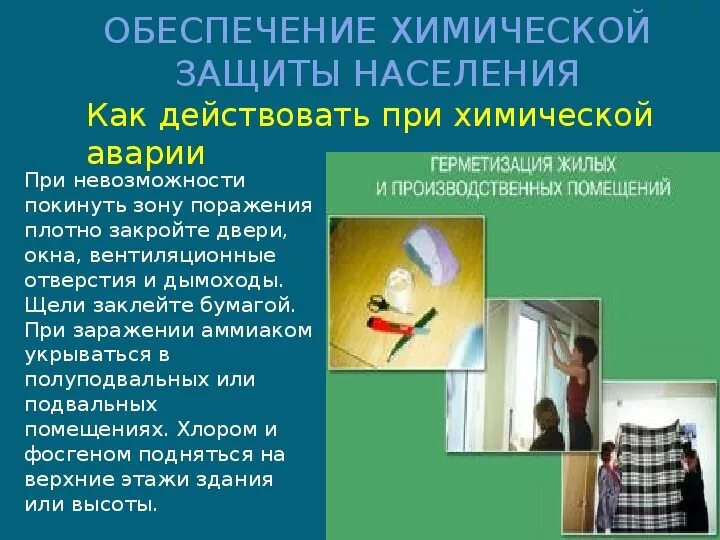 ОБЕСПЕЧЕНИЕ ХИМИЧЕСКОЙ ЗАЩИТЫ НАСЕЛЕНИЯ

Как действовать при химической аварии

При невозможности покинуть зону поражения плотно закройте двери, окна, вентиляционные отверстия и дымоходы. Щели заклейте бумагой. При заражении аммиаком укрываться в полуподвальных или подвальных помещениях. Хлором и фосгеном подняться на верхние этажи здания или высоты.

ГЕРМЕТИЗАЦИЯ ЖИЛЫХ И ПРОИЗВОДСТВЕННЫХ ПОМЕЩЕНИЙ